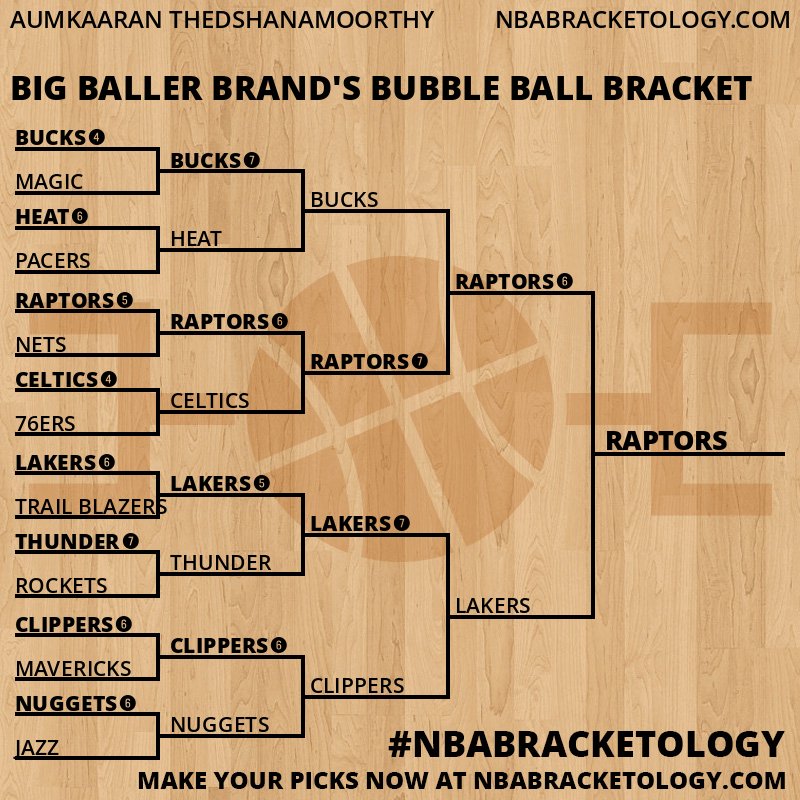 AUMKAARAN THEDSHANAMOORTHY NBABRACKETOLOGY.COM

BIG BALLER BRAND'S BUBBLE BALL BRACKET

BUCKS 4
MAGIC
HEAT 6
PACERS
RAPTORS 5
NETS
CELTICS 4
76ERS
LAKERS 6
TRAIL BLAZERS
THUNDER 7
ROCKETS
CLIPPERS 6
MAVERICKS
NUGGETS 6
JAZZ

BUCKS 7
HEAT
RAPTORS 6
CELTICS
LAKERS 5
THUNDER
CLIPPERS 6
NUGGETS

BUCKS
RAPTORS 7
LAKERS 7
CLIPPERS

RAPTORS 6
LAKERS

RAPTORS

#NBABRACKETOLOGY
MAKE YOUR PICKS NOW AT NBABRACKETOLOGY.COM